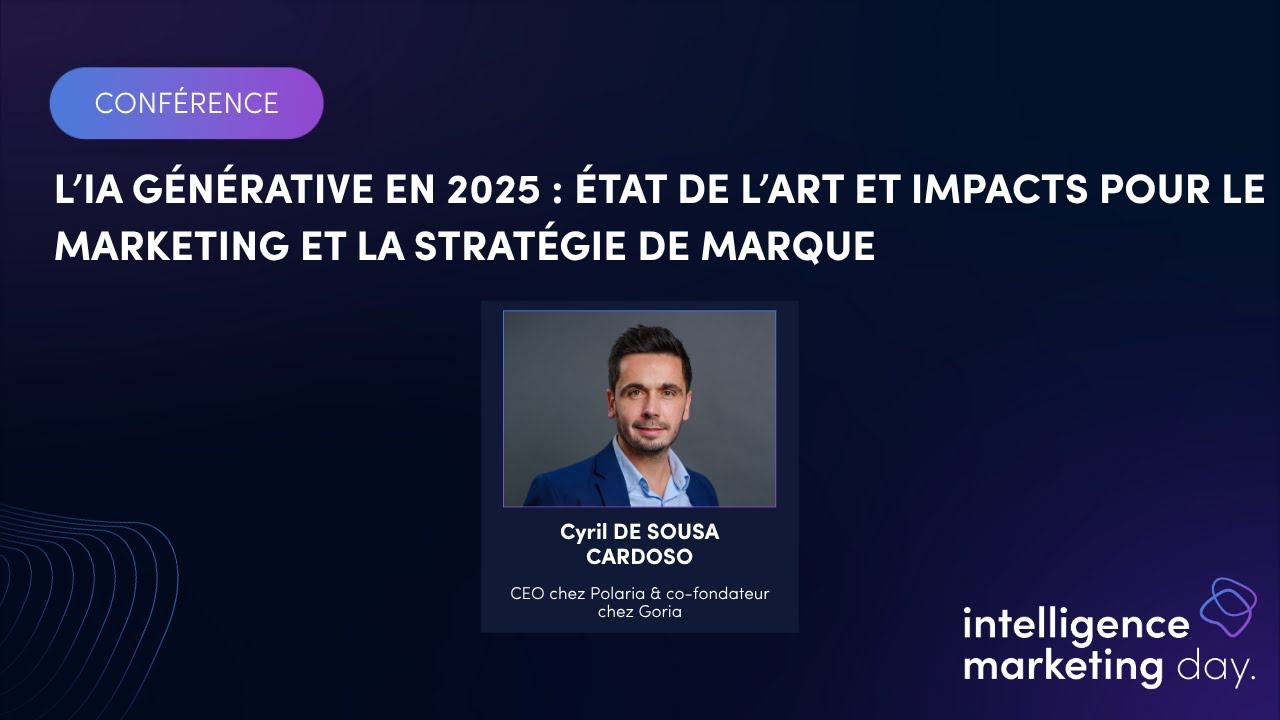 CONFÉRENCE

L'IA GÉNÉRATIVE EN 2025 : ÉTAT DE L'ART ET IMPACTS POUR LE MARKETING ET LA STRATÉGIE DE MARQUE

Cyril DE SOUSA CARDOSO

CEO chez Polaria & co-fondateur chez Goria

intelligence marketing day.